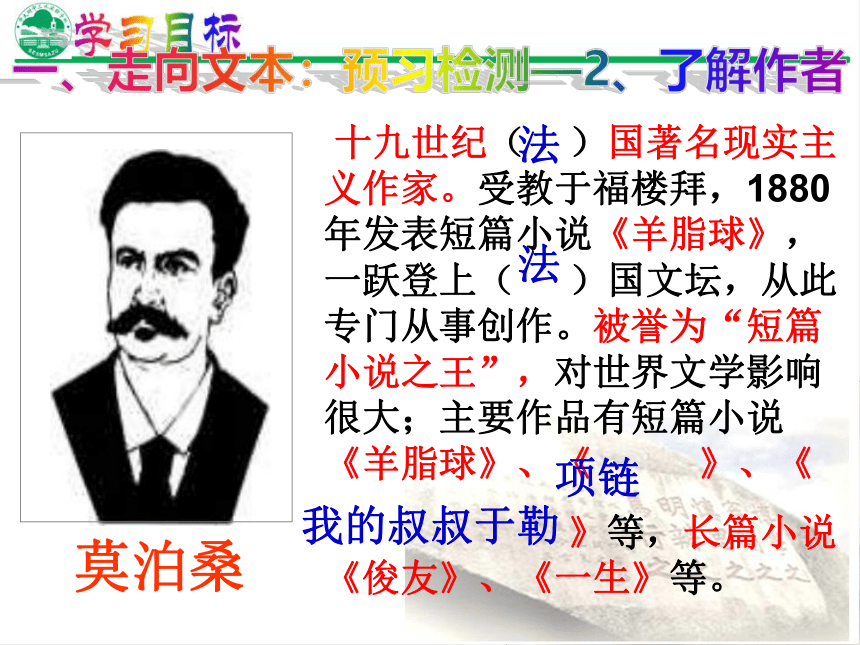 学习目标

一、走向文本：预习检测—2、了解作者

十九世纪（法）国著名现实主义作家。受教于福楼拜，1880年发表短篇小说《羊脂球》，一跃登上（法）国文坛，从此专门从事创作。被誉为“短篇小说之王”，对世界文学影响很大；主要作品有短篇小说《羊脂球》、《项链》、《我的叔叔于勒》等，长篇小说《俊友》、《一生》等。

莫泊桑